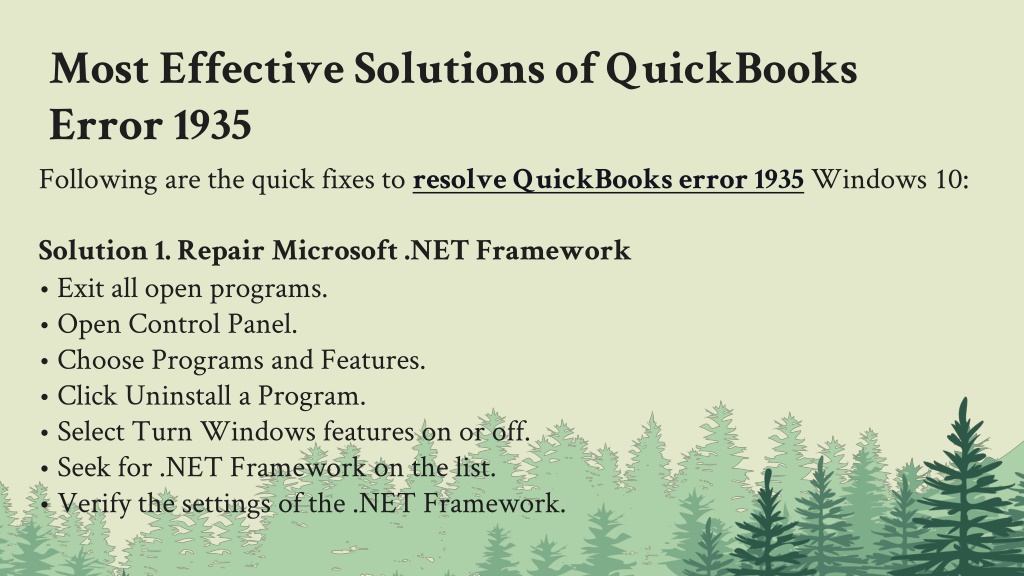 Most Effective Solutions of QuickBooks Error 1935

Following are the quick fixes to resolve QuickBooks error 1935 Windows 10:

Solution 1. Repair Microsoft .NET Framework
• Exit all open programs.
• Open Control Panel.
• Choose Programs and Features.
• Click Uninstall a Program.
• Select Turn Windows features on or off.
• Seek for .NET Framework on the list.
• Verify the settings of the .NET Framework.